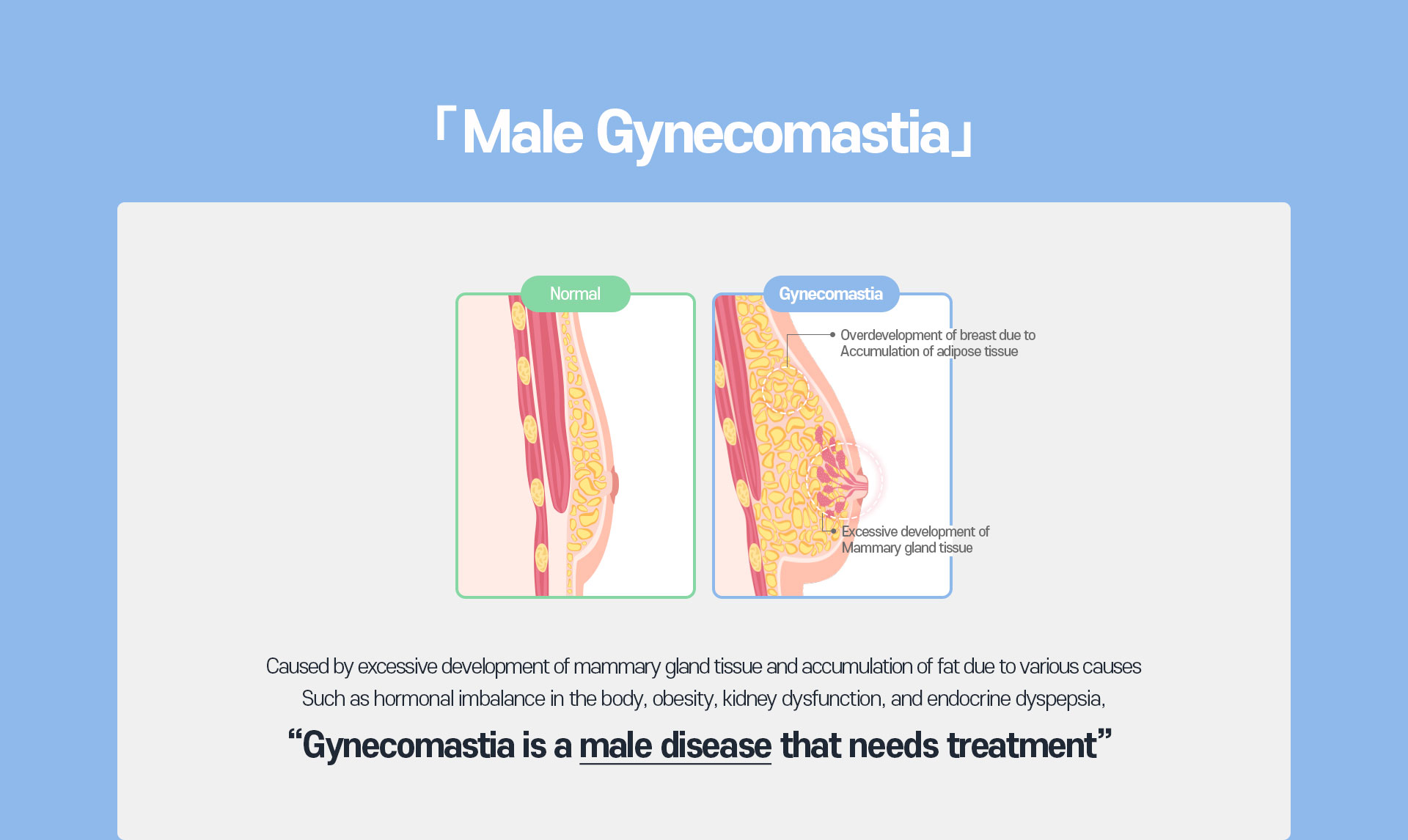 「Male Gynecomastia」

Normal

Gynecomastia

Overdevelopment of breast due to Accumulation of adipose tissue

Excessive development of Mammary gland tissue

Caused by excessive development of mammary gland tissue and accumulation of fat due to various causes Such as hormonal imbalance in the body, obesity, kidney dysfunction, and endocrine dyspepsia,

“Gynecomastia is a male disease that needs treatment”